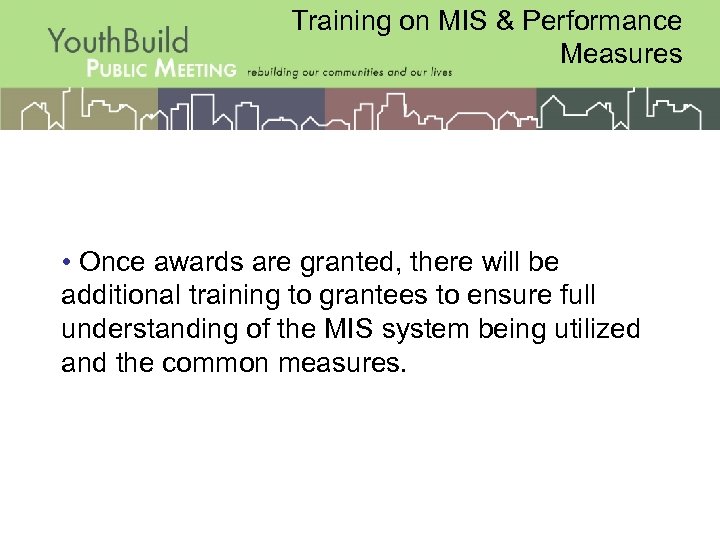 YouthBuild
PUBLIC MEETING rebuilding our communities and our lives

Training on MIS & Performance Measures

• Once awards are granted, there will be additional training to grantees to ensure full understanding of the MIS system being utilized and the common measures.